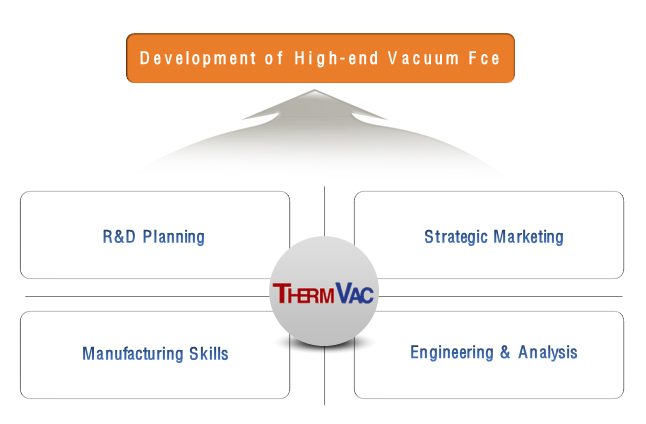 Development of High-end Vacuum Fce

R&D Planning

Strategic Marketing

THERMVAC

Manufacturing Skills

Engineering & Analysis